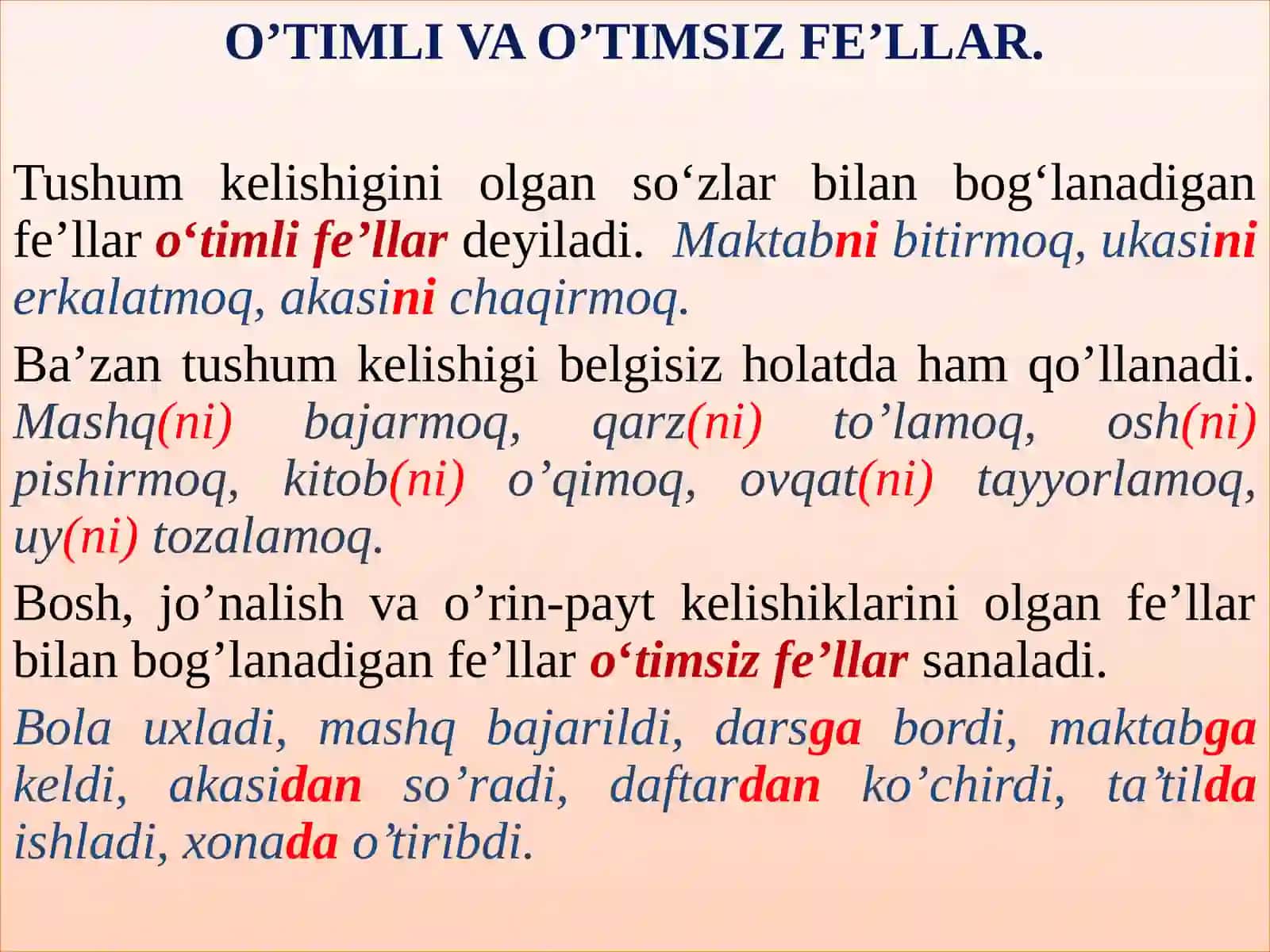 O’TIMLI VA O’TIMSIZ FE’LLAR.

Tushum kelishigini olgan so‘zlar bilan bog‘lanadigan fe’llar o‘timli fe’llar deyiladi. Maktabni bitirmoq, ukasini erkalatmoq, akasini chaqirmoq.

Ba’zan tushum kelishigi belgisiz holatda ham qo’llanadi. Mashq(ni) bajarmoq, qarz(ni) to’lamoq, osh(ni) pishirmoq, kitob(ni) o’qimoq, ovqat(ni) tayyorlamoq, uy(ni) tozalamoq.

Bosh, jo’nalish va o’rin-payt kelishiklarini olgan fe’llar bilan bog’lanadigan fe’llar o‘timsiz fe’llar sanaladi.

Bola uxladi, mashq bajarildi, darsga bordi, maktabga keldi, akasidan so’radi, daftardan ko’chirdi, ta’tilda ishladi, xonada o’tiribdi.